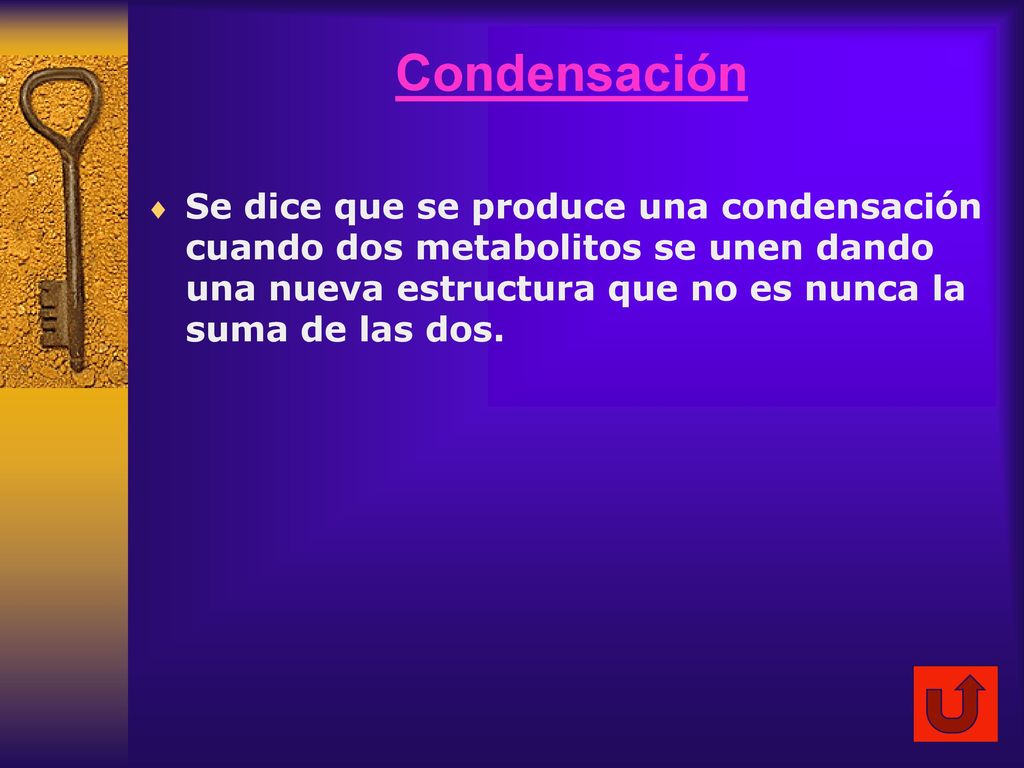 Condensación

Se dice que se produce una condensación cuando dos metabolitos se unen dando una nueva estructura que no es nunca la suma de las dos.